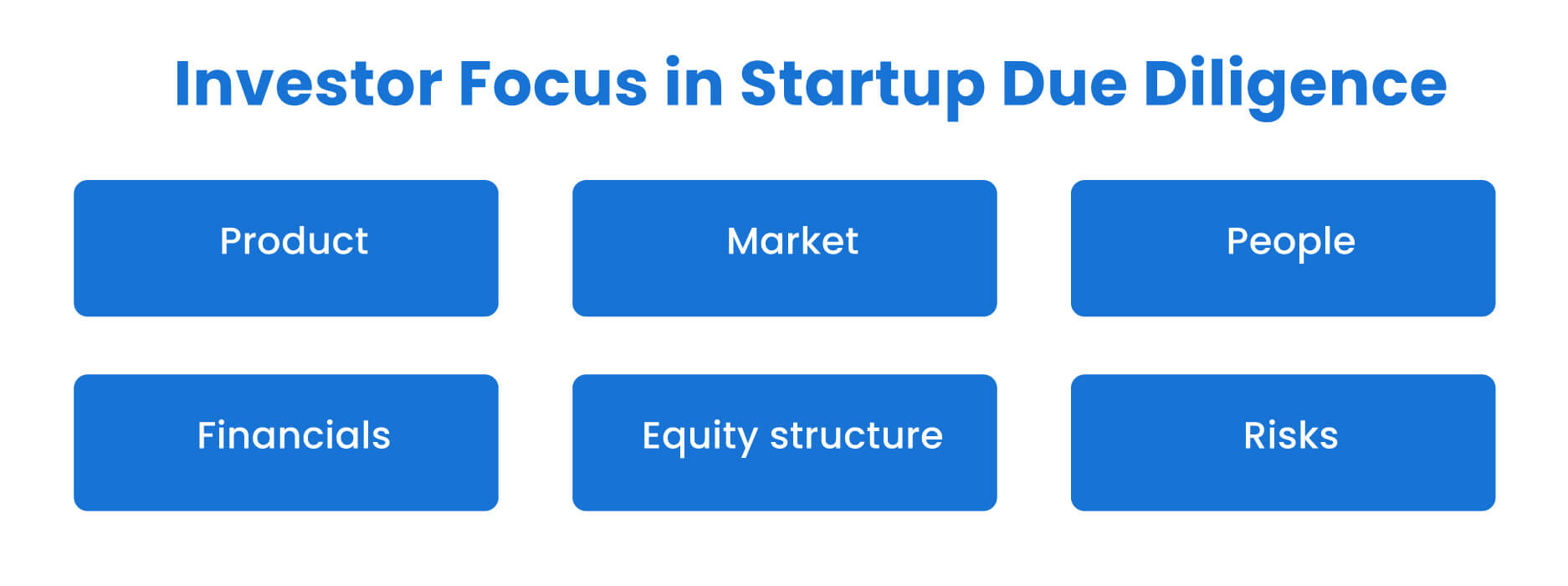 Investor Focus in Startup Due Diligence

Product

Market

People

Financials

Equity structure

Risks